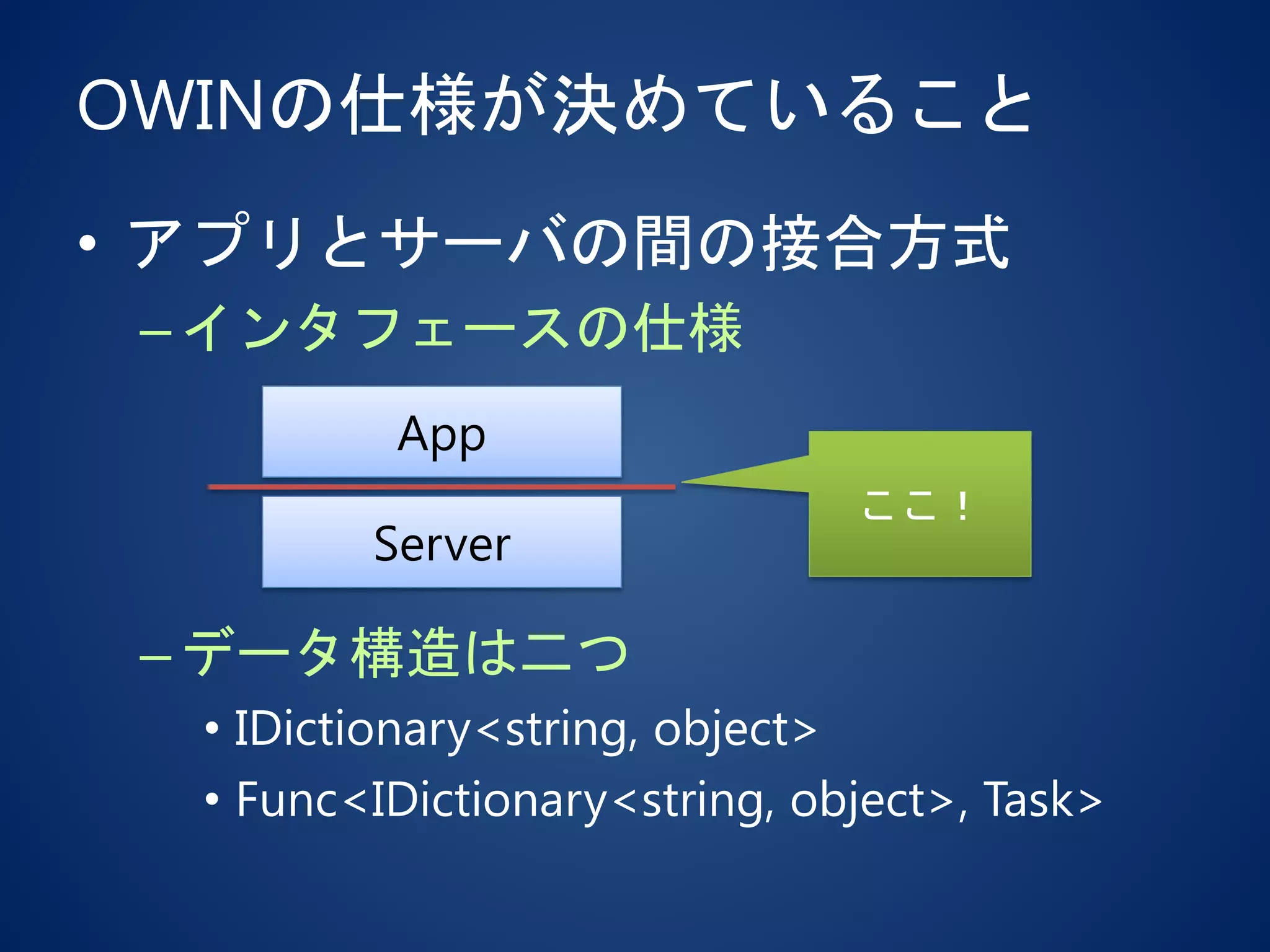 OWINの仕様が決めていること

• アプリとサーバの間の接合方式

– インタフェースの仕様

App

Server

ここ！

– データ構造は二つ

• IDictionary<string, object>

• Func<IDictionary<string, object>, Task>